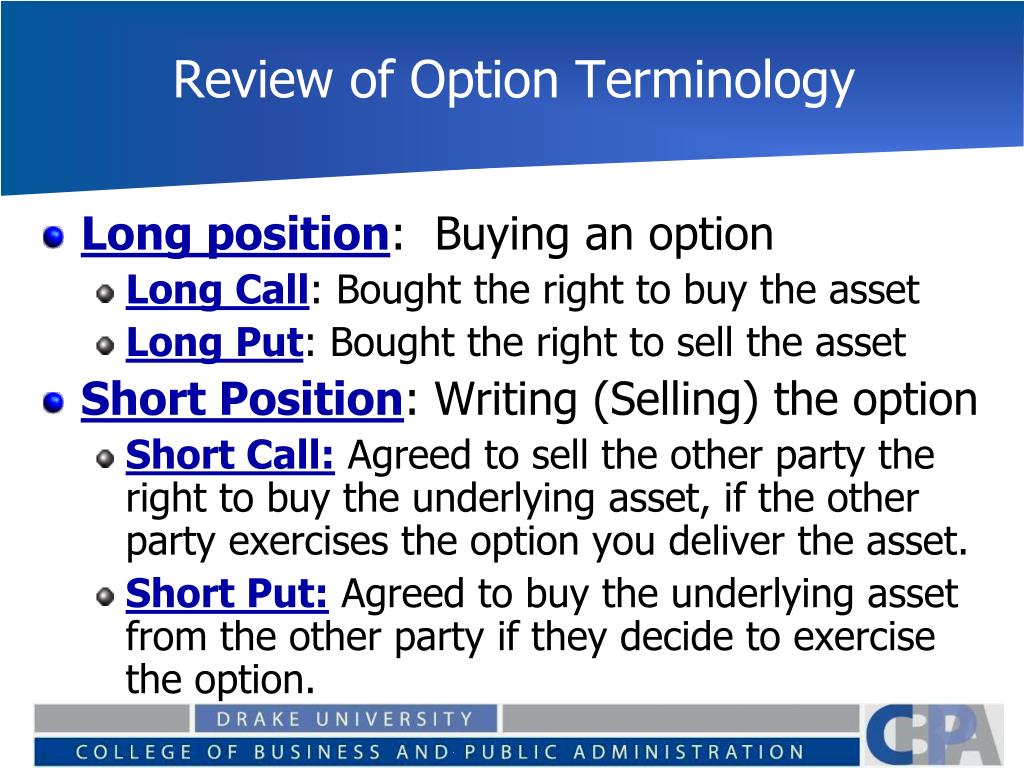 Review of Option Terminology

Long position: Buying an option

Long Call: Bought the right to buy the asset

Long Put: Bought the right to sell the asset

Short Position: Writing (Selling) the option

Short Call: Agreed to sell the other party the right to buy the underlying asset, if the other party exercises the option you deliver the asset.

Short Put: Agreed to buy the underlying asset from the other party if they decide to exercise the option.

DRAKE UNIVERSITY

COLLEGE OF BUSINESS AND PUBLIC ADMINISTRATION

CBPA